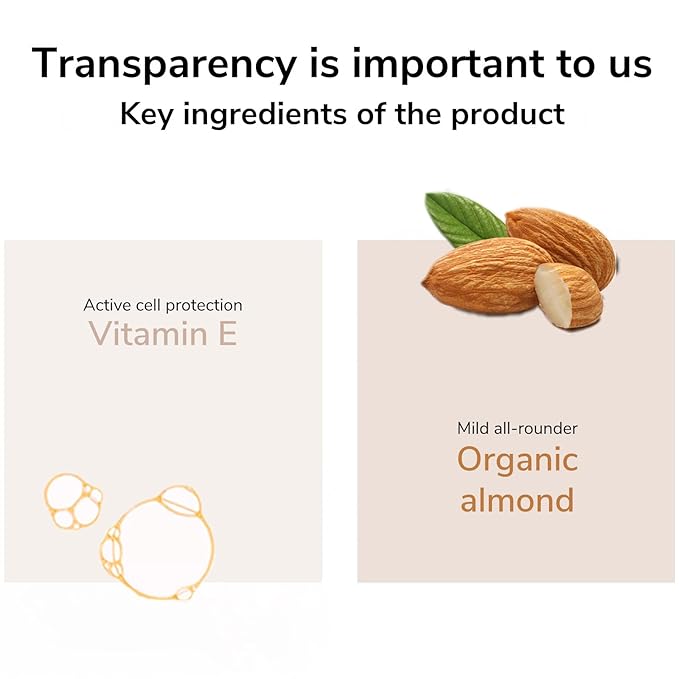 Transparency is important to us
Key ingredients of the product

Active cell protection
Vitamin E

Mild all-rounder
Organic almond